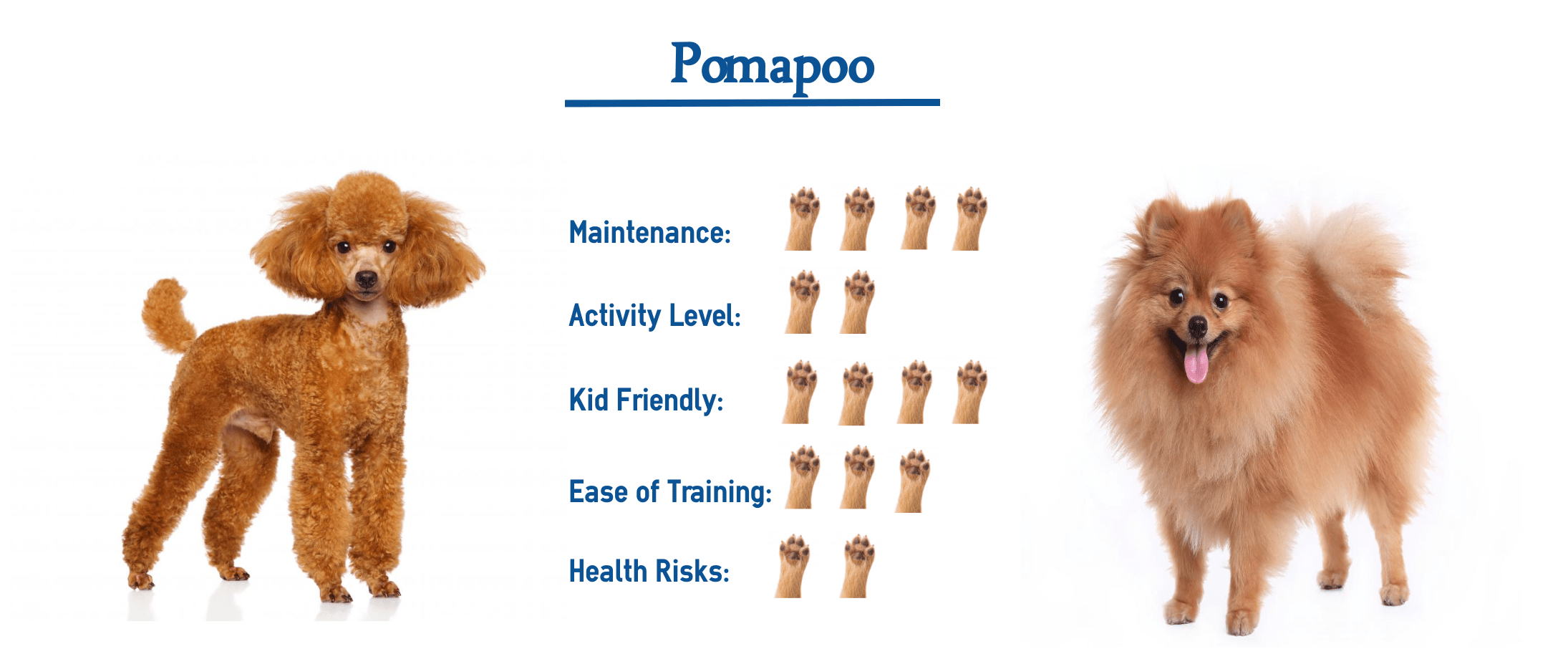 Pomapoo

Maintenance:

Activity Level:

Kid Friendly:

Ease of Training:

Health Risks: